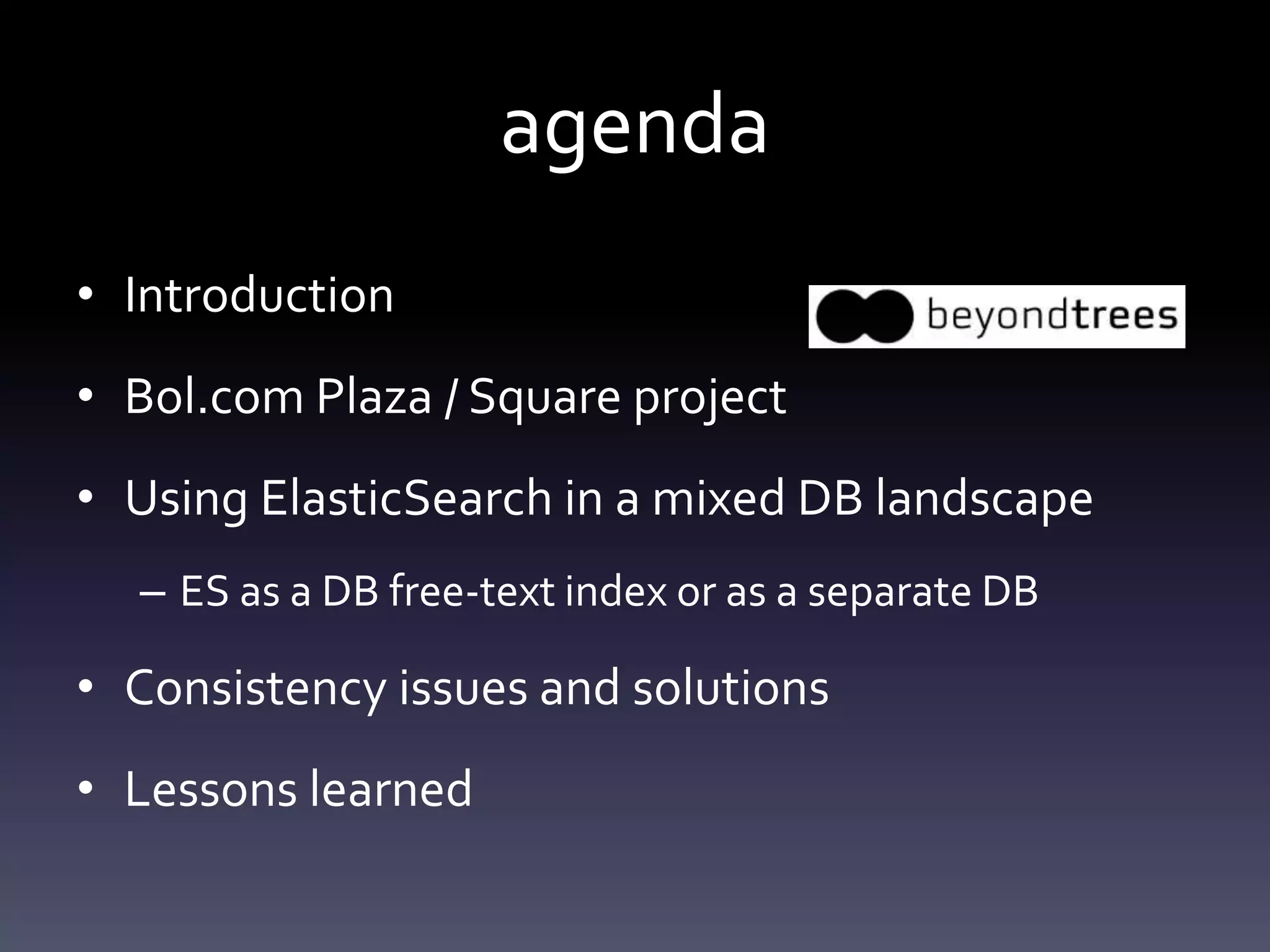 agenda

• Introduction

beyondtrees

• Bol.com Plaza / Square project

• Using ElasticSearch in a mixed DB landscape

– ES as a DB free-text index or as a separate DB

• Consistency issues and solutions

• Lessons learned